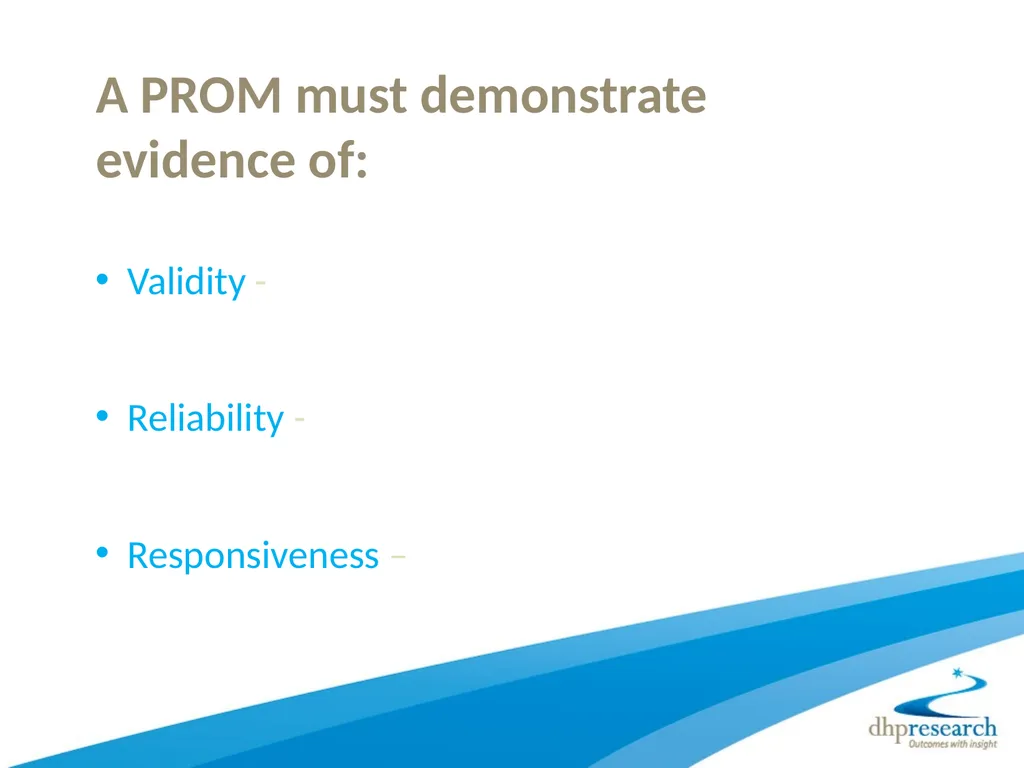 A PROM must demonstrate evidence of:

• Validity -

• Reliability -

• Responsiveness –

dhpresearch
Outcomes with insight